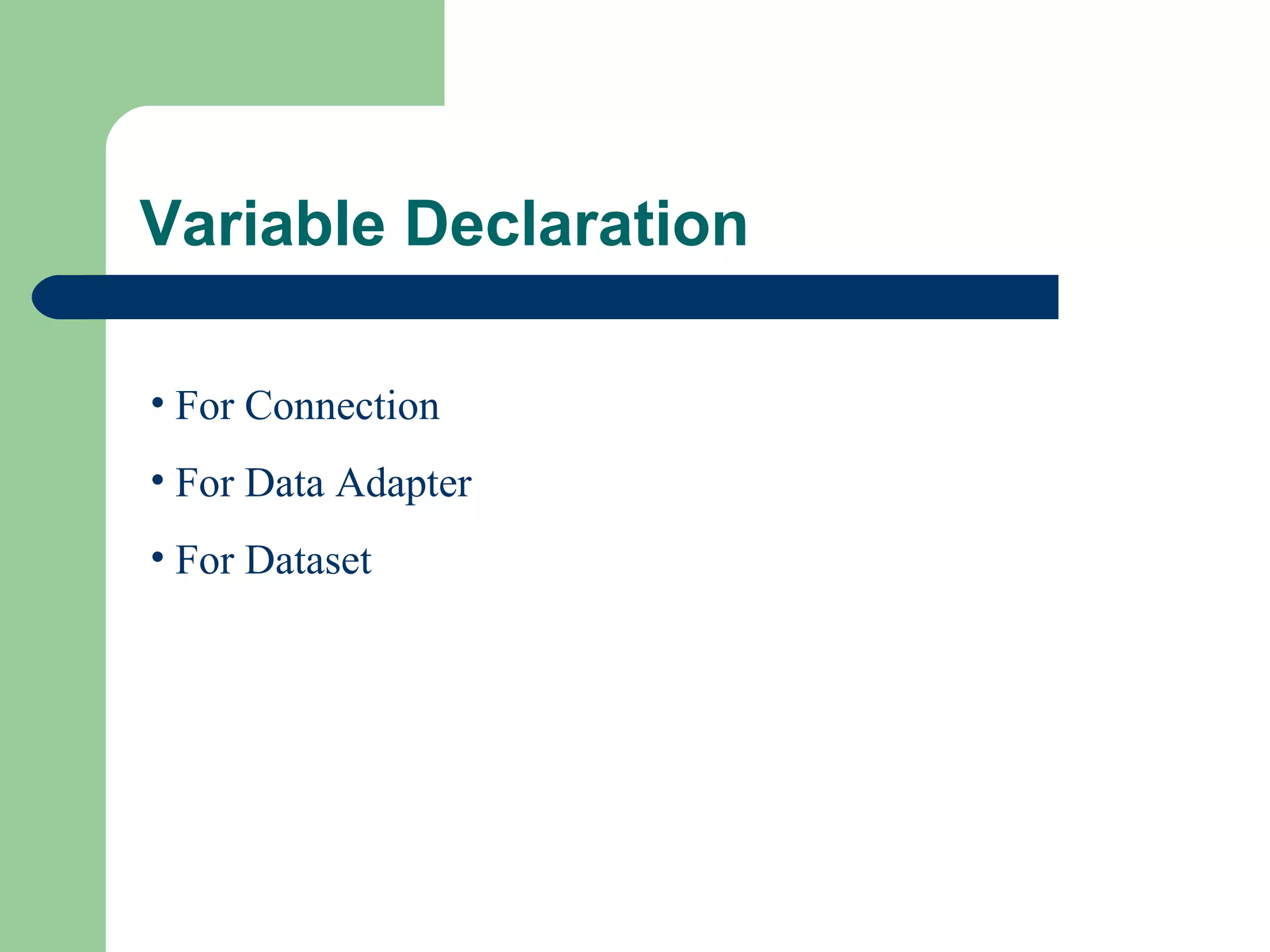 Variable Declaration

• For Connection
• For Data Adapter
• For Dataset